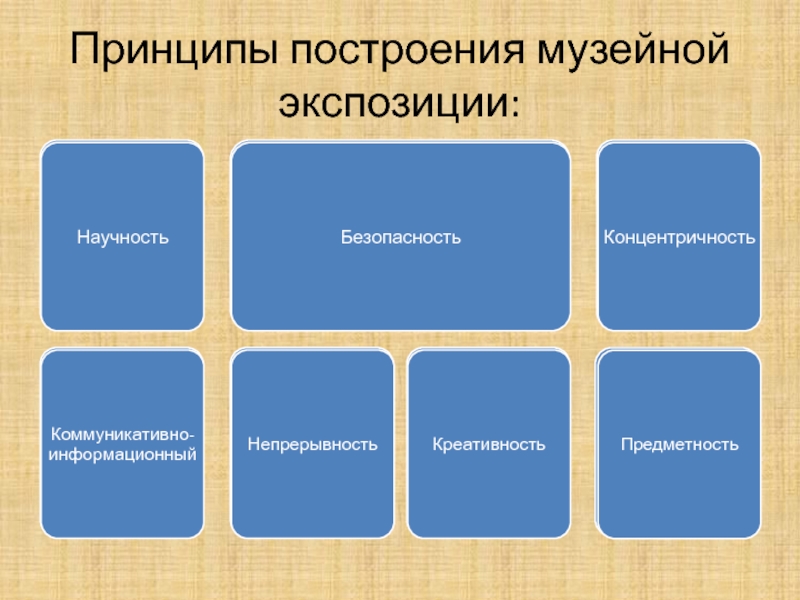 Принципы построения музейной экспозиции:

Научность

Безопасность

Концентричность

Коммуникативно-информационный

Непрерывность

Креативность

Предметность